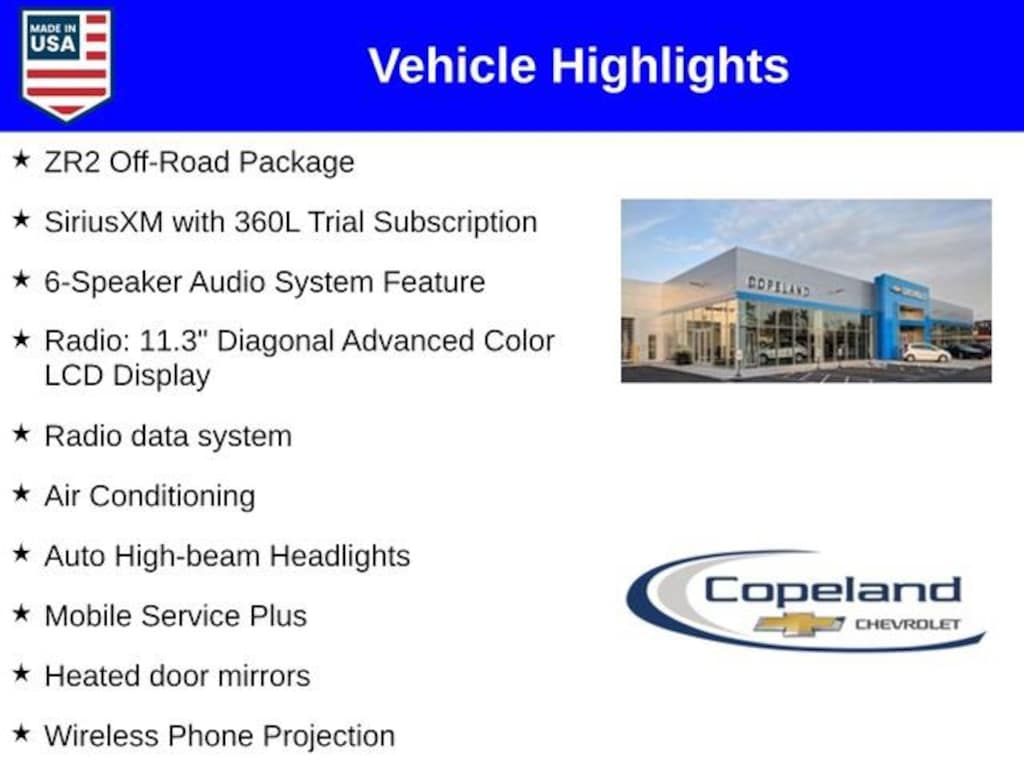 MADE IN USA

Vehicle Highlights

★ ZR2 Off-Road Package

★ SiriusXM with 360L Trial Subscription

★ 6-Speaker Audio System Feature

★ Radio: 11.3" Diagonal Advanced Color LCD Display

★ Radio data system

★ Air Conditioning

★ Auto High-beam Headlights

★ Mobile Service Plus

★ Heated door mirrors

★ Wireless Phone Projection

COPELAND

Copeland CHEVROLET